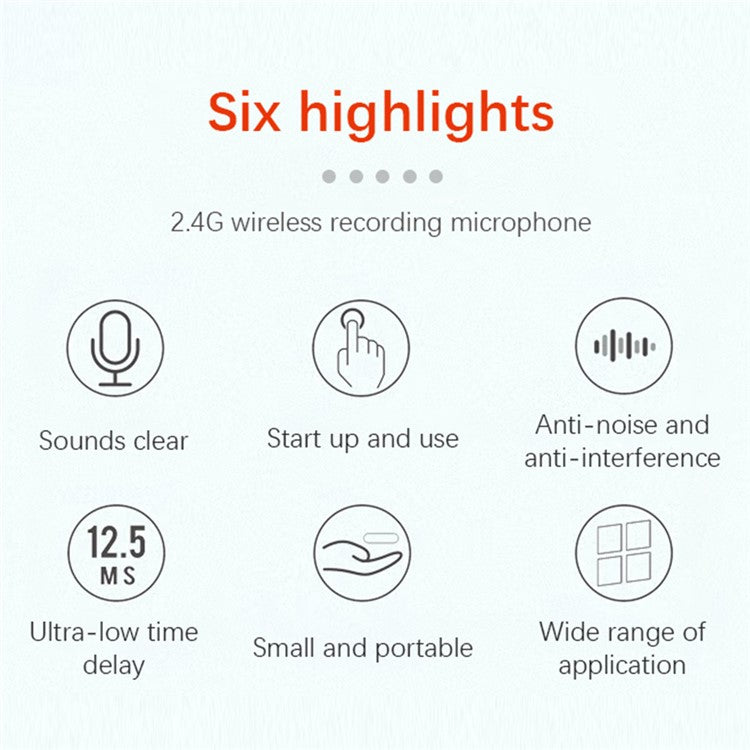 Six highlights

2.4G wireless recording microphone

Sounds clear

Start up and use

Anti-noise and anti-interference

12.5 MS

Ultra-low time delay

Small and portable

Wide range of application